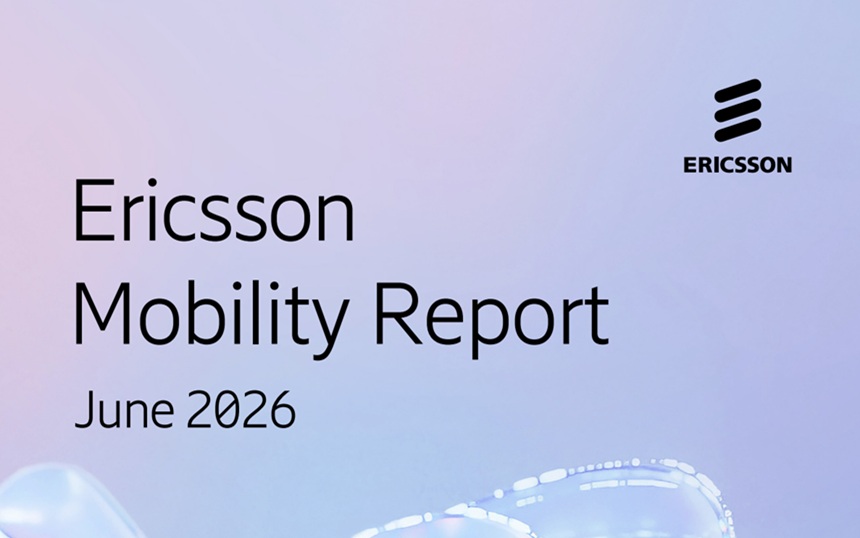 ERICSSON

Ericsson Mobility Report

June 2026